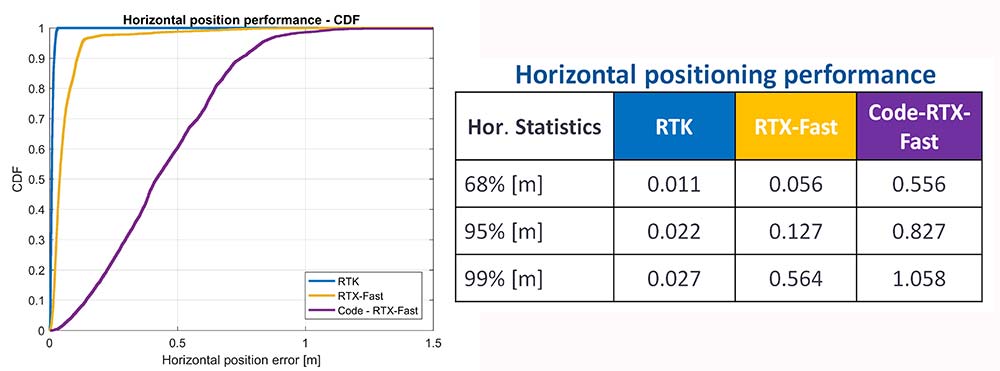 Horizontal position performance - CDF

CDF

1
0.9
0.8
0.7
0.6
0.5
0.4
0.3
0.2
0.1
0

0
0.5
1
1.5

Horizontal position error [m]

RTK
RTX-Fast
Code - RTX-Fast

Horizontal positioning performance

| Hor. Statistics | RTK | RTX-Fast | Code-RTX-Fast |
|---|---|---|---|
| 68% [m] | 0.011 | 0.056 | 0.556 |
| 95% [m] | 0.022 | 0.127 | 0.827 |
| 99% [m] | 0.027 | 0.564 | 1.058 |